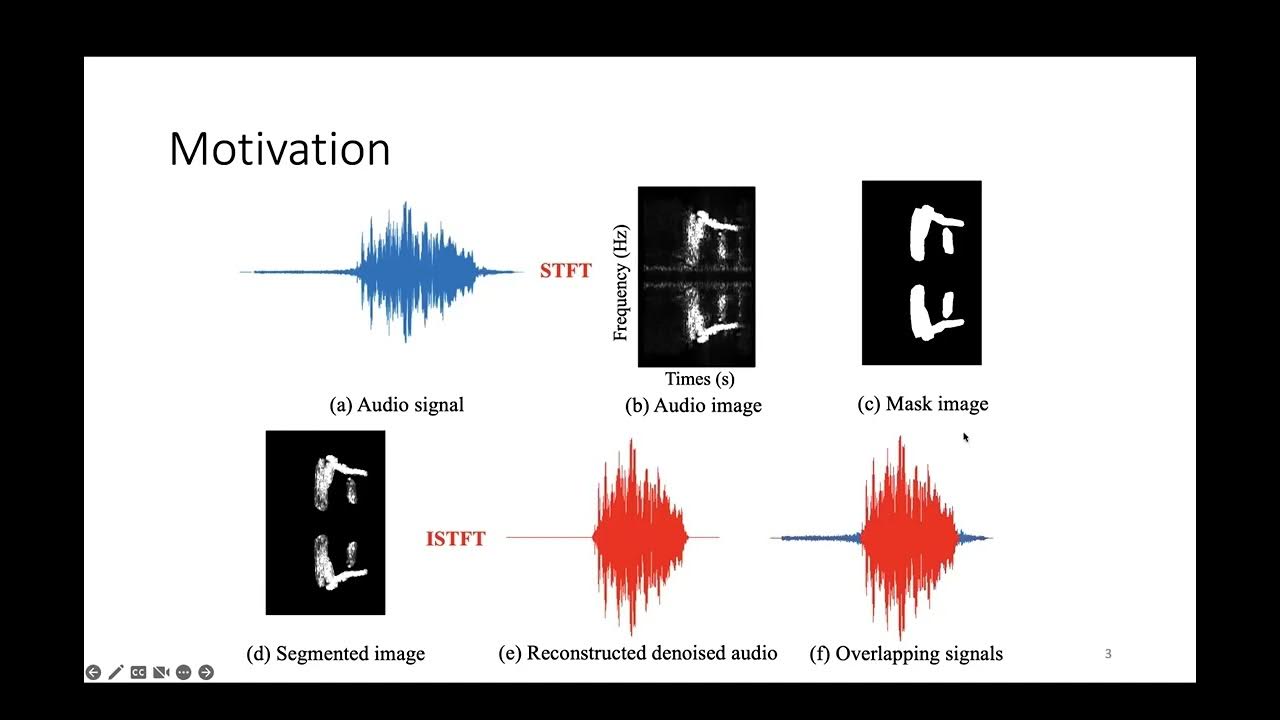 Motivation

STFT

Frequency (Hz)

Times (s)

(a) Audio signal

(b) Audio image

(c) Mask image

ISTFT

(d) Segmented image

(e) Reconstructed denoised audio

(f) Overlapping signals

3